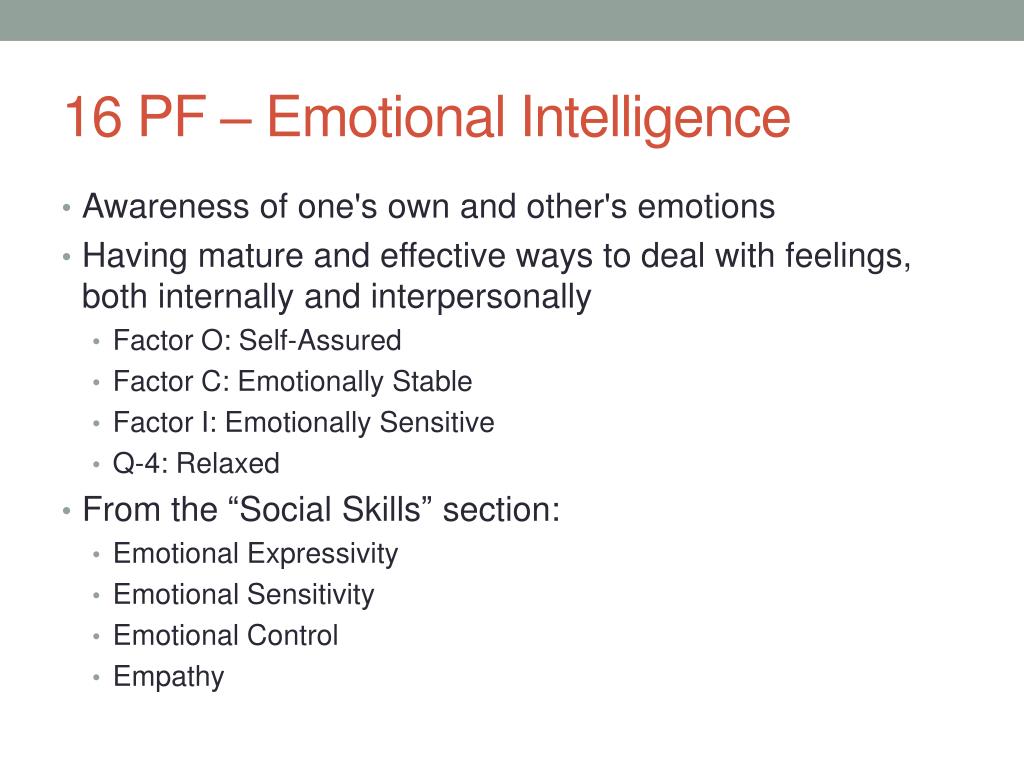 16 PF – Emotional Intelligence

• Awareness of one's own and other's emotions
• Having mature and effective ways to deal with feelings, both internally and interpersonally
• Factor O: Self-Assured
• Factor C: Emotionally Stable
• Factor I: Emotionally Sensitive
• Q-4: Relaxed
• From the "Social Skills" section:
• Emotional Expressivity
• Emotional Sensitivity
• Emotional Control
• Empathy